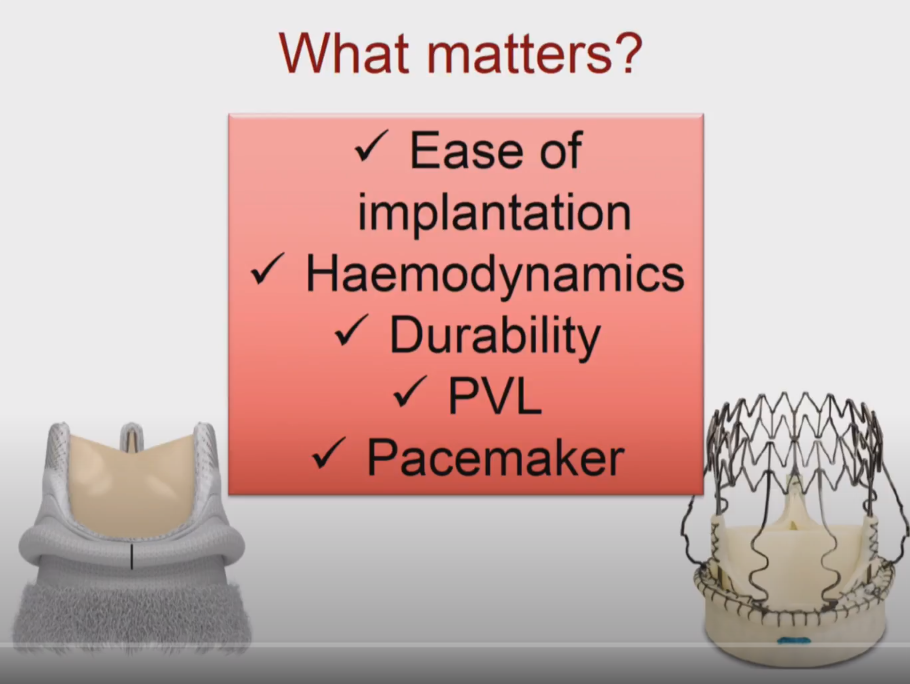 What matters?

✓ Ease of implantation
✓ Haemodynamics
✓ Durability
✓ PVL
✓ Pacemaker